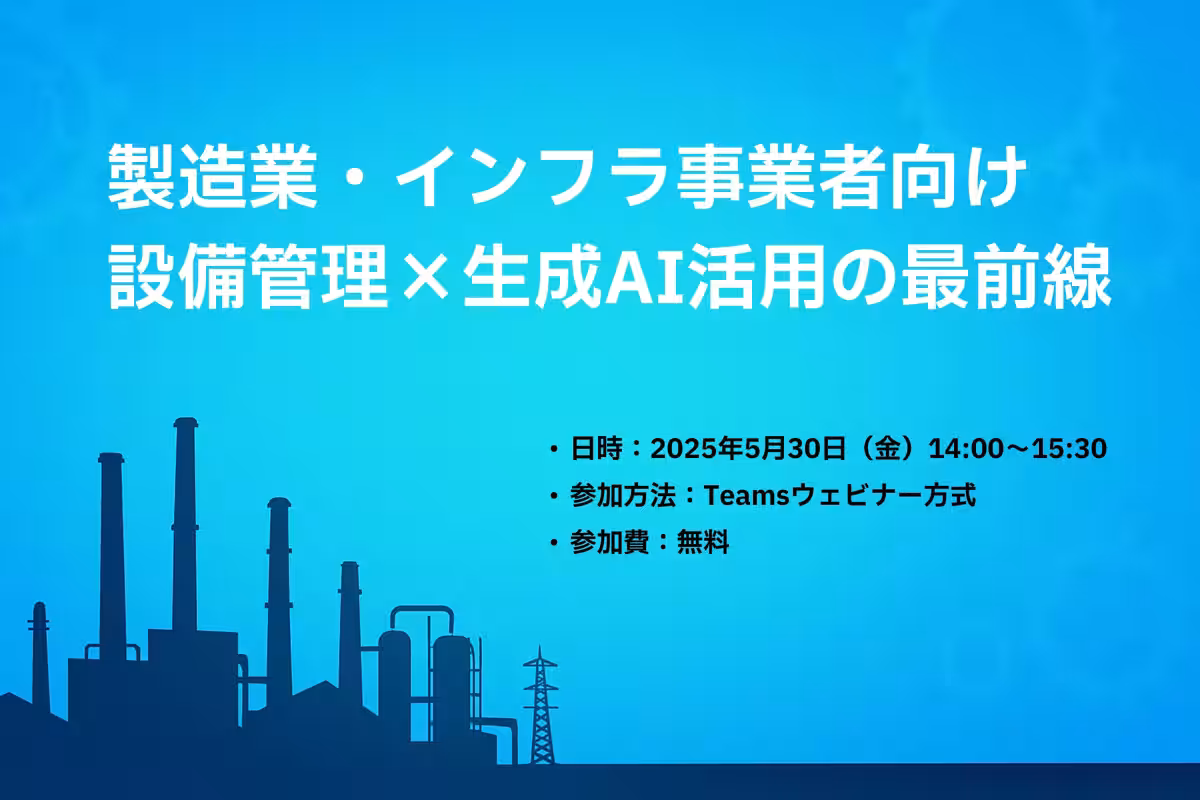 製造業・インフラ事業者向け
設備管理×生成AI活用の最前線

・日時：2025年5月30日（金）14:00～15:30
・参加方法：Teamsウェビナー方式
・参加費：無料